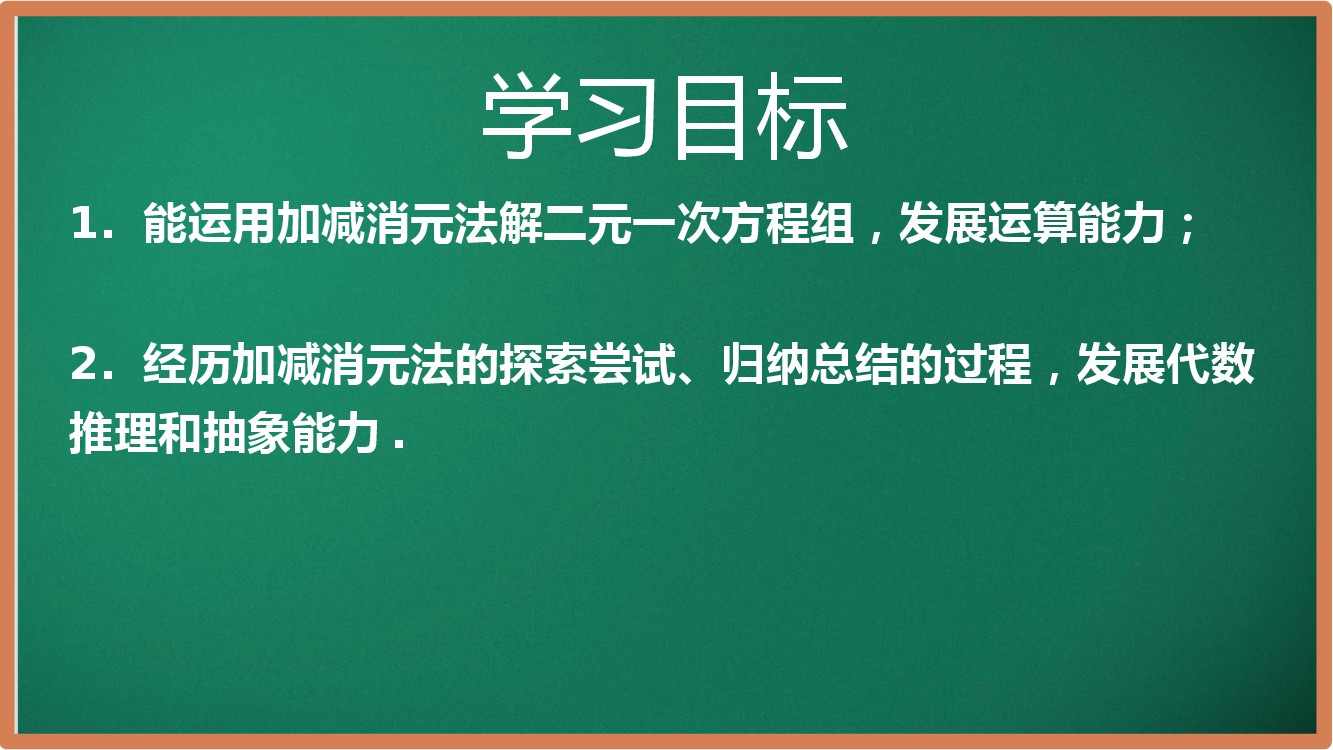 学习目标

1.能运用加减消元法解二元一次方程组，发展运算能力；

2.经历加减消元法的探索尝试、归纳总结的过程，发展代数推理和抽象能力.